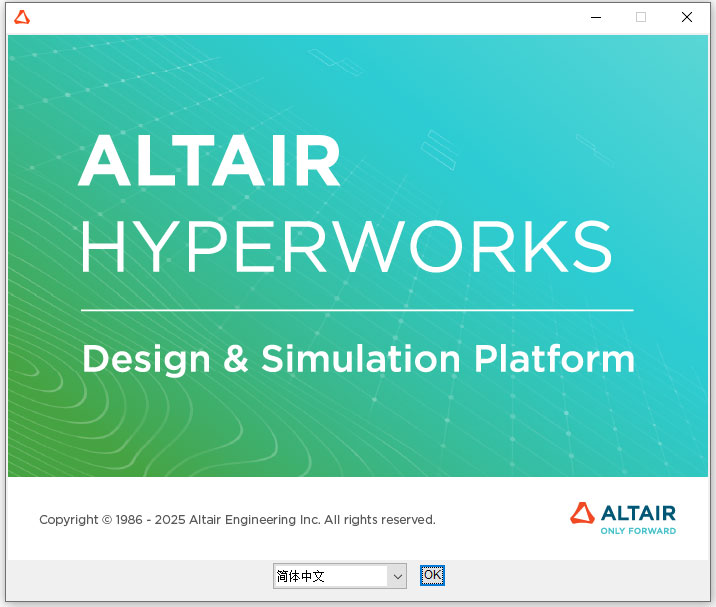 ALTAIR
HYPERWORKS

Design & Simulation Platform

Copyright © 1986 - 2025 Altair Engineering Inc. All rights reserved.

ALTAIR
ONLY FORWARD

简体中文

OK